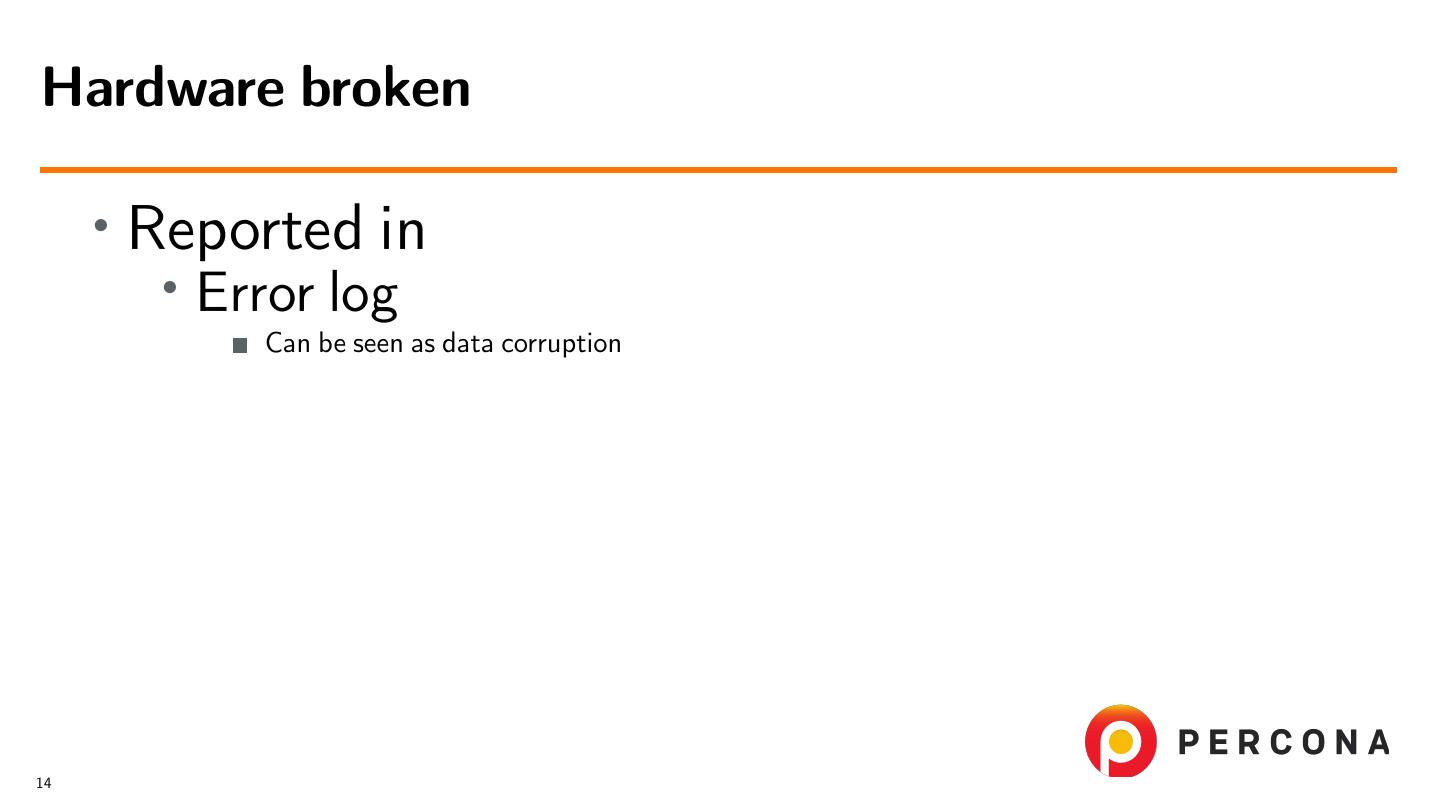 Hardware broken

• Reported in
  • Error log
    ■ Can be seen as data corruption

14

PERCONA